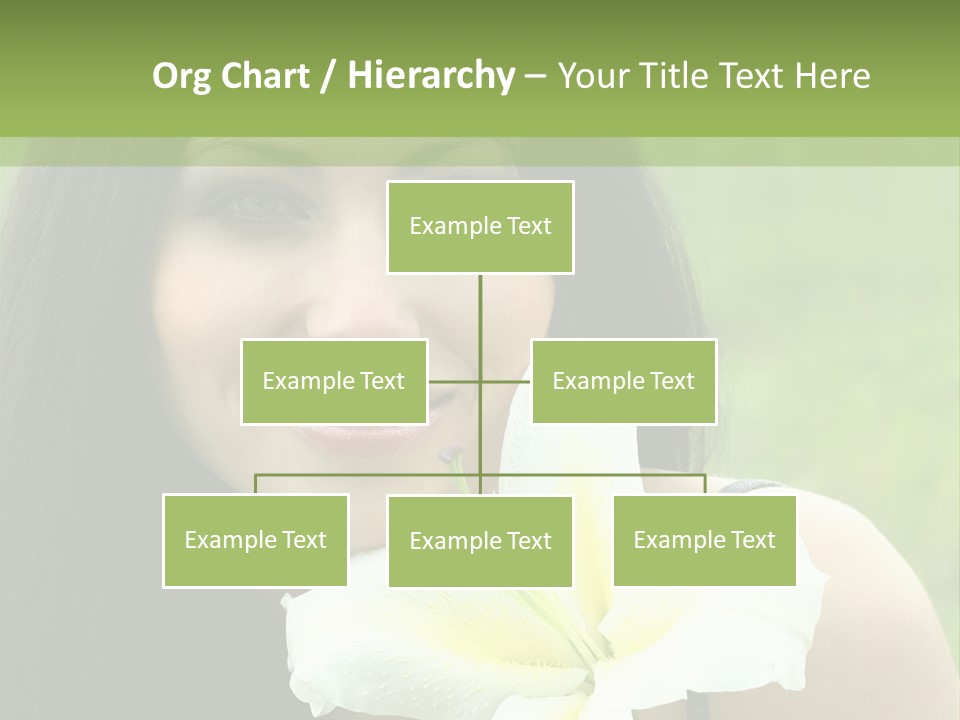 Org Chart / Hierarchy – Your Title Text Here

Example Text

Example Text

Example Text

Example Text

Example Text

Example Text